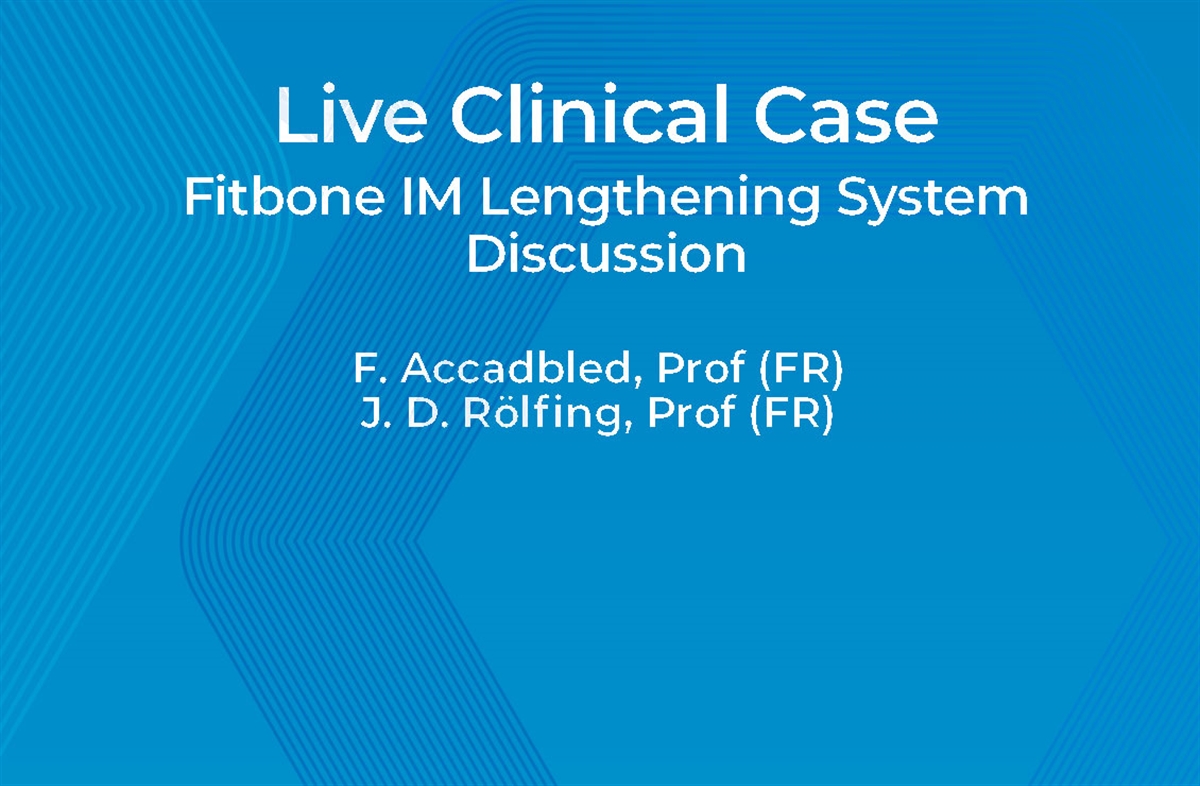 Live Clinical Case

Fitbone IM Lengthening System
Discussion

F. Accadbled, Prof (FR)
J. D. Rölfing, Prof (FR)